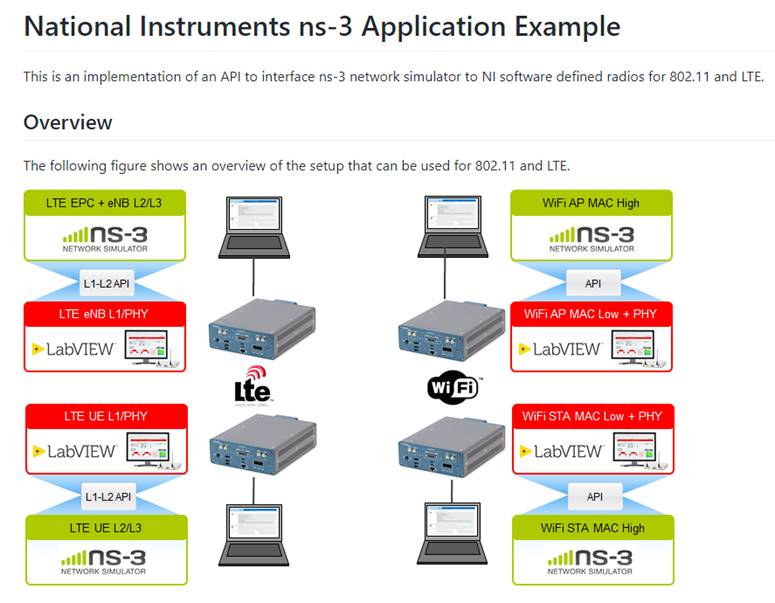 National Instruments ns-3 Application Example

This is an implementation of an API to interface ns-3 network simulator to NI software defined radios for 802.11 and LTE.

Overview

The following figure shows an overview of the setup that can be used for 802.11 and LTE.

LTE EPC + eNB L2/L3

ns-3
NETWORK SIMULATOR

L1-L2 API

LTE eNB L1/PHY

LabVIEW

Lte

LTE UE L1/PHY

LabVIEW

L1-L2 API

LTE UE L2/L3

ns-3
NETWORK SIMULATOR

WiFi AP MAC High

ns-3
NETWORK SIMULATOR

API

WiFi AP MAC Low + PHY

LabVIEW

WiFi

WiFi STA MAC Low + PHY

LabVIEW

API

WiFi STA MAC High

ns-3
NETWORK SIMULATOR